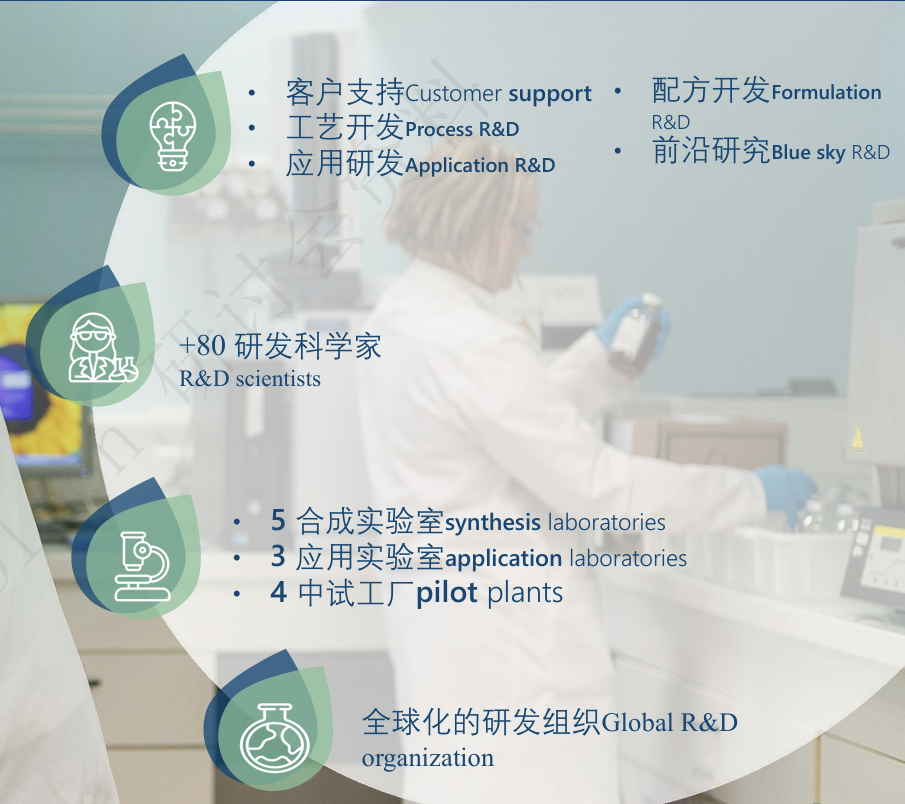 • 客户支持Customer support
• 工艺开发Process R&D
• 应用研发Application R&D

• 配方开发Formulation R&D
• 前沿研究Blue sky R&D

+80 研发科学家
R&D scientists

• 5 合成实验室synthesis laboratories
• 3 应用实验室application laboratories
• 4 中试工厂pilot plants

全球化的研发组织Global R&D organization